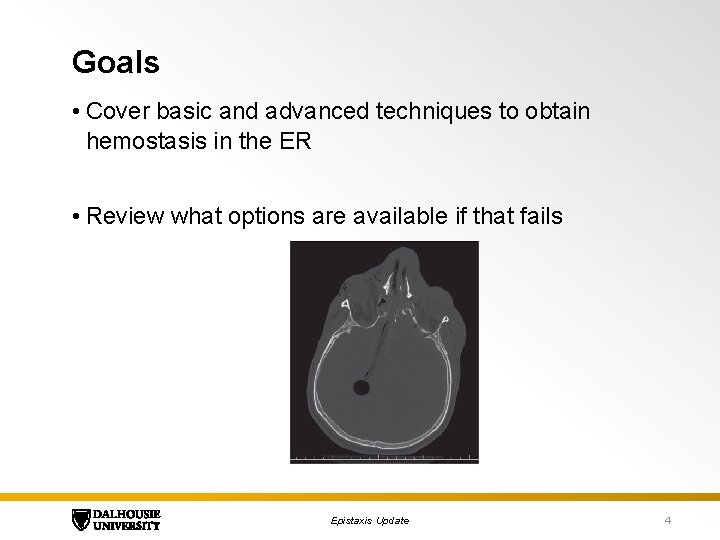 Goals

• Cover basic and advanced techniques to obtain hemostasis in the ER

• Review what options are available if that fails

DALHOUSIE UNIVERSITY

Epistaxis Update

4